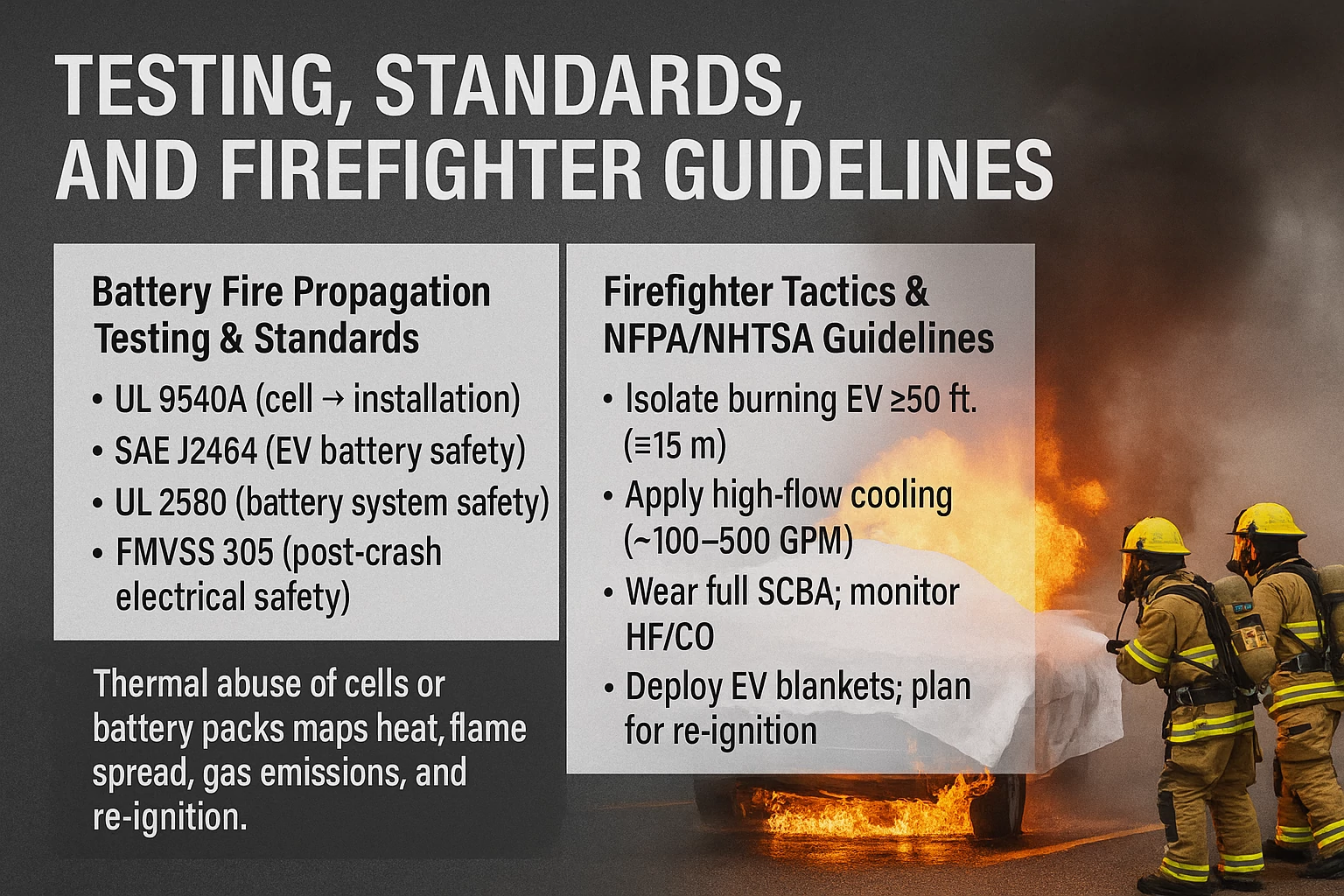 TESTING, STANDARDS, AND FIREFIGHTER GUIDELINES

Battery Fire Propagation Testing & Standards

• UL 9540A (cell → installation)
• SAE J2464 (EV battery safety)
• UL 2580 (battery system safety)
• FMVSS 305 (post-crash electrical safety)

Thermal abuse of cells or battery packs maps heat, flame spread, gas emissions, and re-ignition.

Firefighter Tactics & NFPA/NHTSA Guidelines

• Isolate burning EV ≥50 ft. (≡15 m)
• Apply high-flow cooling (~100–500 GPM)
• Wear full SCBA; monitor HF/CO
• Deploy EV blankets; plan for re-ignition